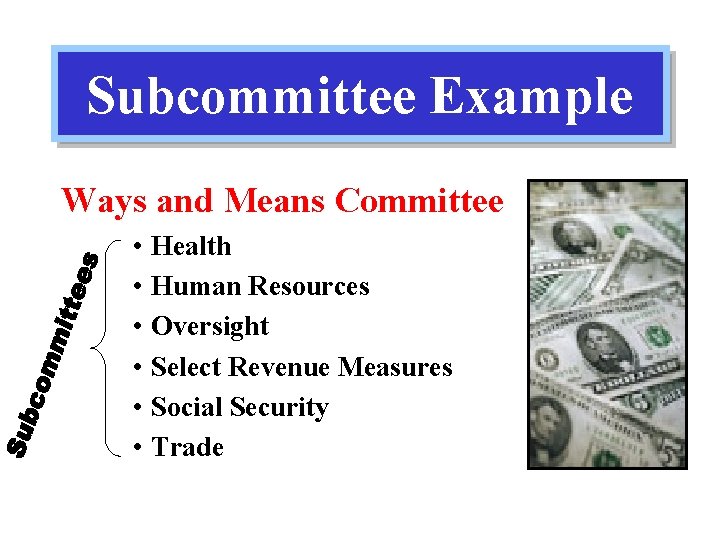 Subcommittee Example

Ways and Means Committee

Subcommittees

• Health
• Human Resources
• Oversight
• Select Revenue Measures
• Social Security
• Trade